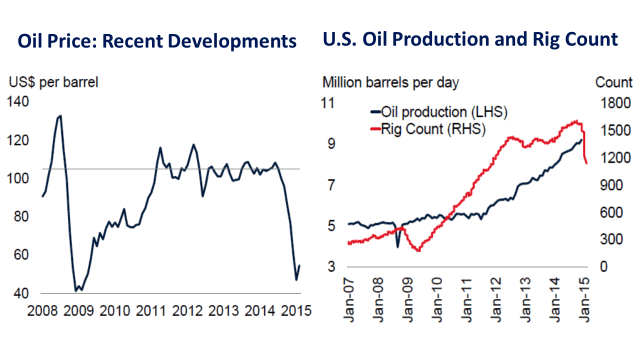 Oil Price: Recent Developments

US$ per barrel

140
120
100
80
60
40

2008 2009 2010 2011 2012 2013 2014 2015

U.S. Oil Production and Rig Count

Million barrels per day

Count

Oil production (LHS)
Rig Count (RHS)

11
9
7
5
3

1800
1500
1200
900
600
300
0

Jan-07 Jan-08 Jan-09 Jan-10 Jan-11 Jan-12 Jan-13 Jan-14 Jan-15